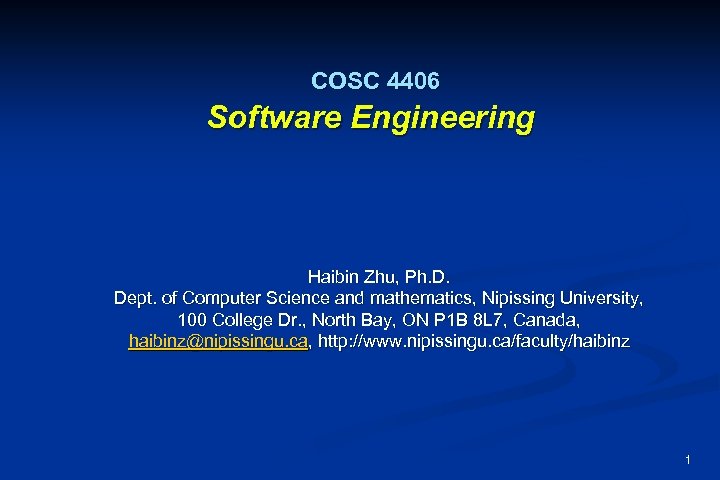 COSC 4406

Software Engineering

Haibin Zhu, Ph.D.
Dept. of Computer Science and mathematics, Nipissing University,
100 College Dr., North Bay, ON P1B 8L7, Canada,
haibinz@nipissingu.ca, http://www.nipissingu.ca/faculty/haibinz

1